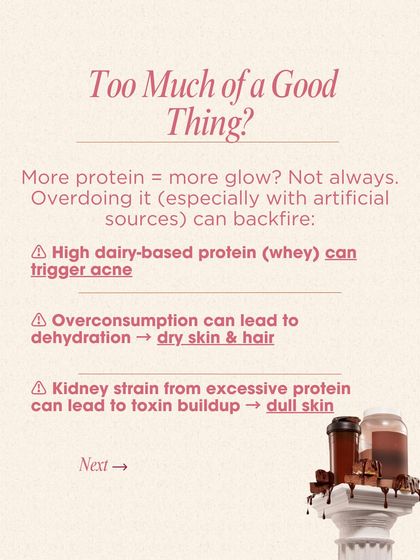 Too Much of a Good Thing?

More protein = more glow? Not always. Overdoing it (especially with artificial sources) can backfire:

⚠ High dairy-based protein (whey) can trigger acne

⚠ Overconsumption can lead to dehydration → dry skin & hair

⚠ Kidney strain from excessive protein can lead to toxin buildup → dull skin

Next →